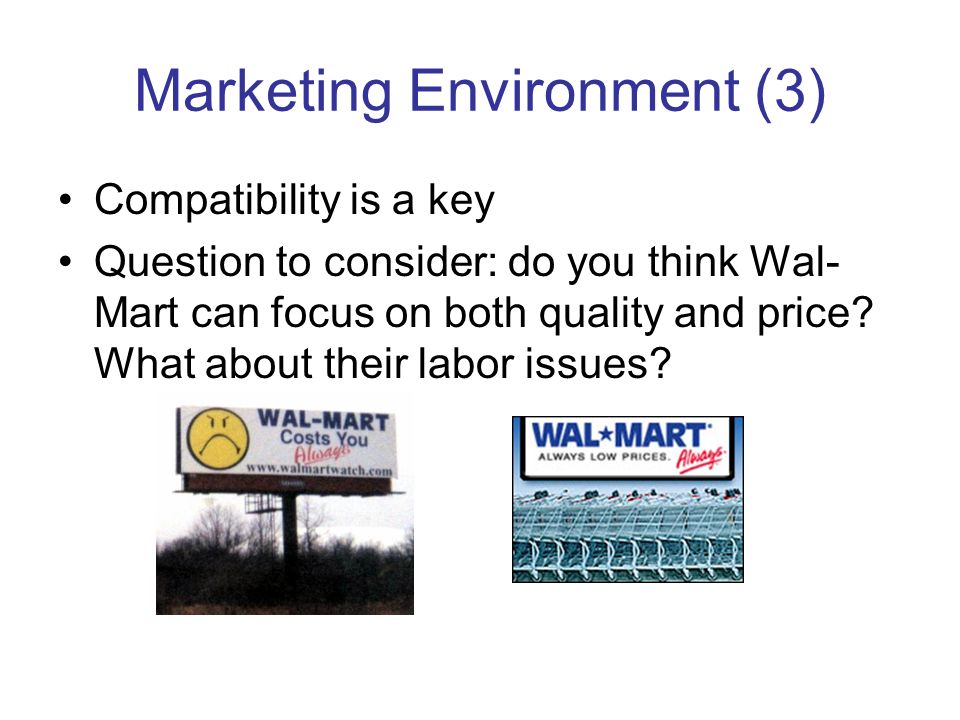 Marketing Environment (3)

• Compatibility is a key
• Question to consider: do you think Wal-Mart can focus on both quality and price? What about their labor issues?

WAL-MART
Costs You
Always
www.walmartwatch.com

WAL★MART
ALWAYS LOW PRICES. Always